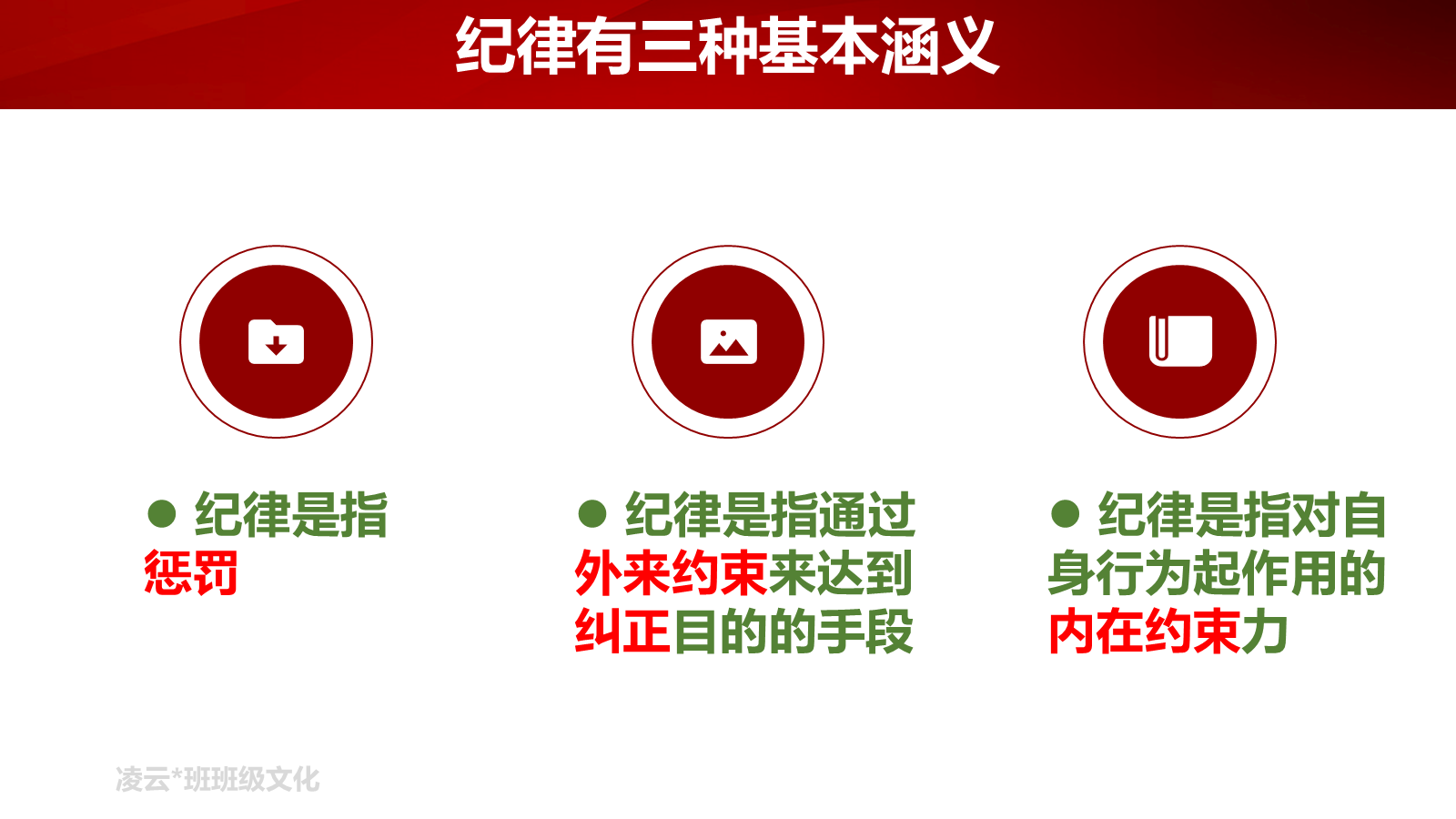 纪律有三种基本涵义

• 纪律是指惩罚

• 纪律是指通过外来约束来达到纠正目的的手段

• 纪律是指对自身行为起作用的内在约束力

凌云*班班级文化